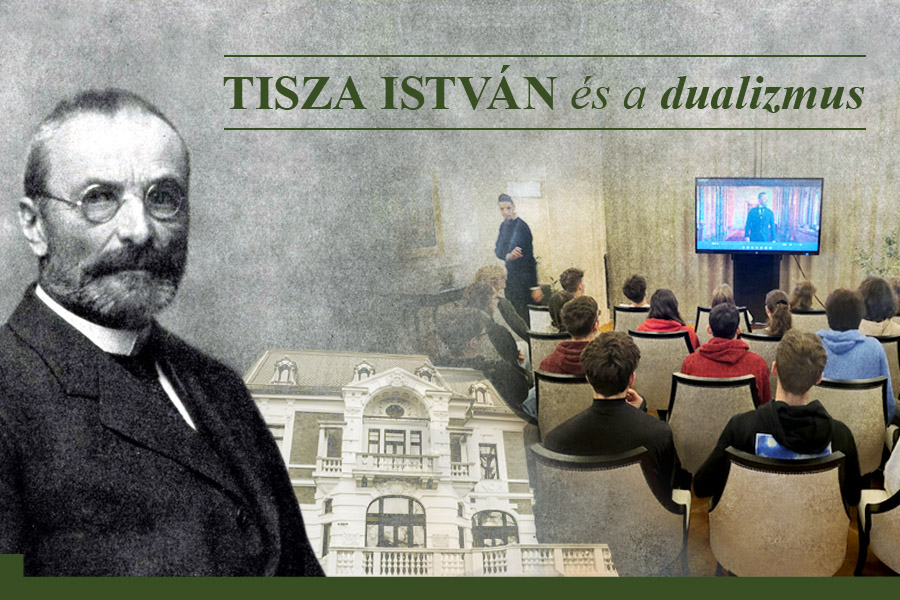 TISZA ISTVÁN és a dualizmus